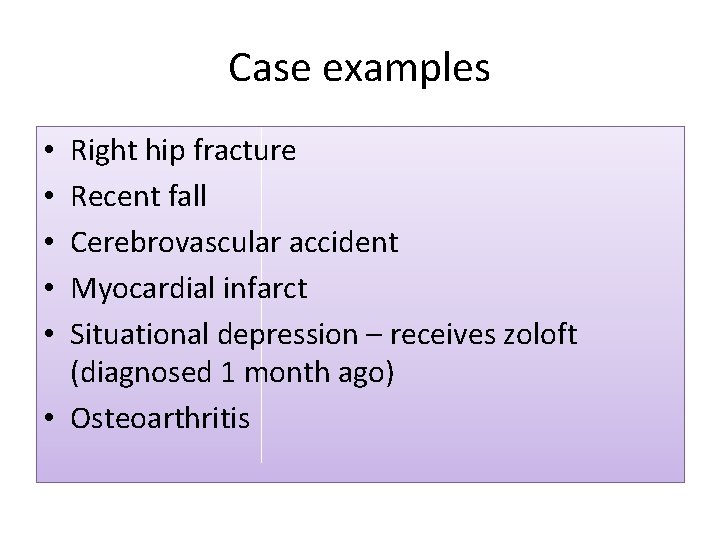 Case examples

• Right hip fracture
• Recent fall
• Cerebrovascular accident
• Myocardial infarct
• Situational depression – receives zoloft (diagnosed 1 month ago)
• Osteoarthritis